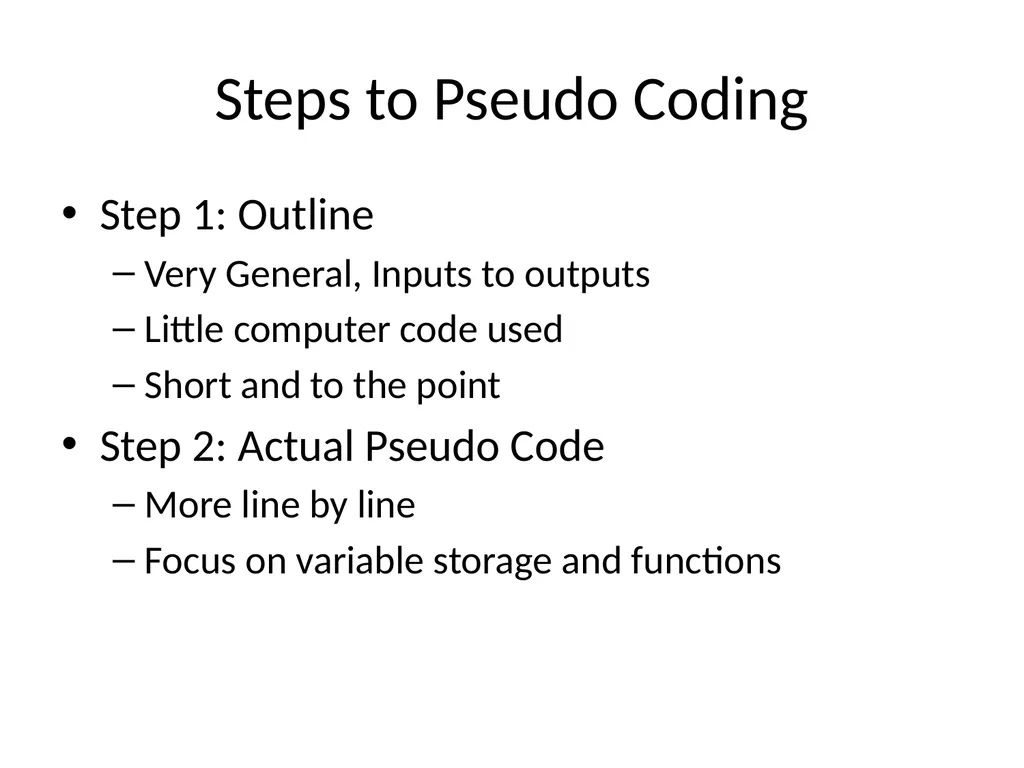 Steps to Pseudo Coding

• Step 1: Outline
  – Very General, Inputs to outputs
  – Little computer code used
  – Short and to the point
• Step 2: Actual Pseudo Code
  – More line by line
  – Focus on variable storage and functions